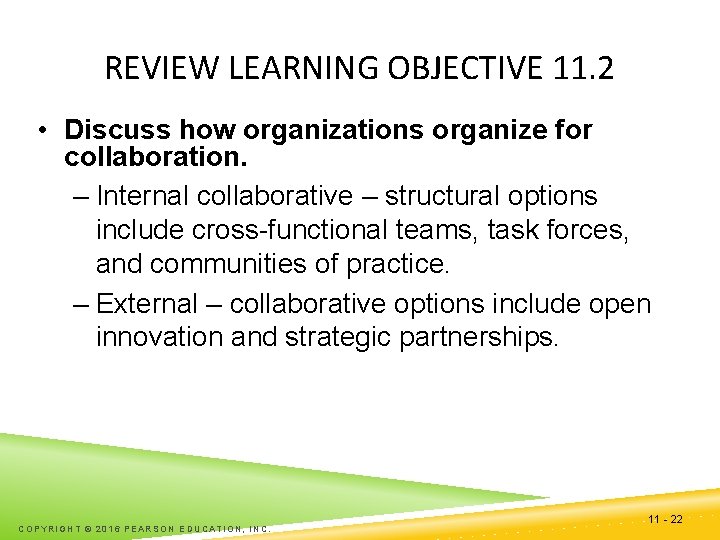 REVIEW LEARNING OBJECTIVE 11.2

• Discuss how organizations organize for collaboration.

– Internal collaborative – structural options include cross-functional teams, task forces, and communities of practice.

– External – collaborative options include open innovation and strategic partnerships.

COPYRIGHT © 2016 PEARSON EDUCATION, INC.

11 - 22